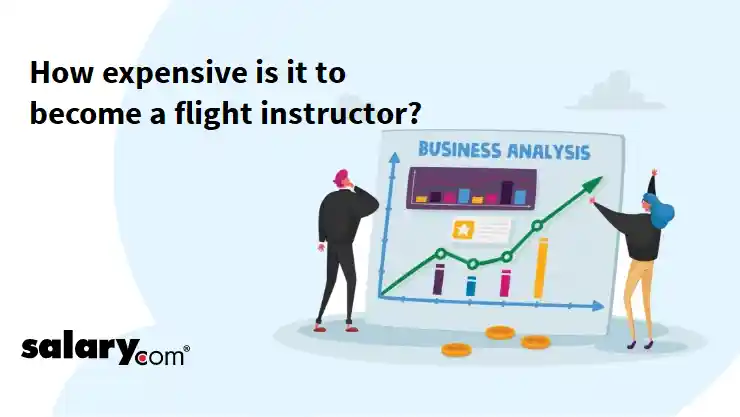 How expensive is it to become a flight instructor?

BUSINESS ANALYSIS

salary.com®